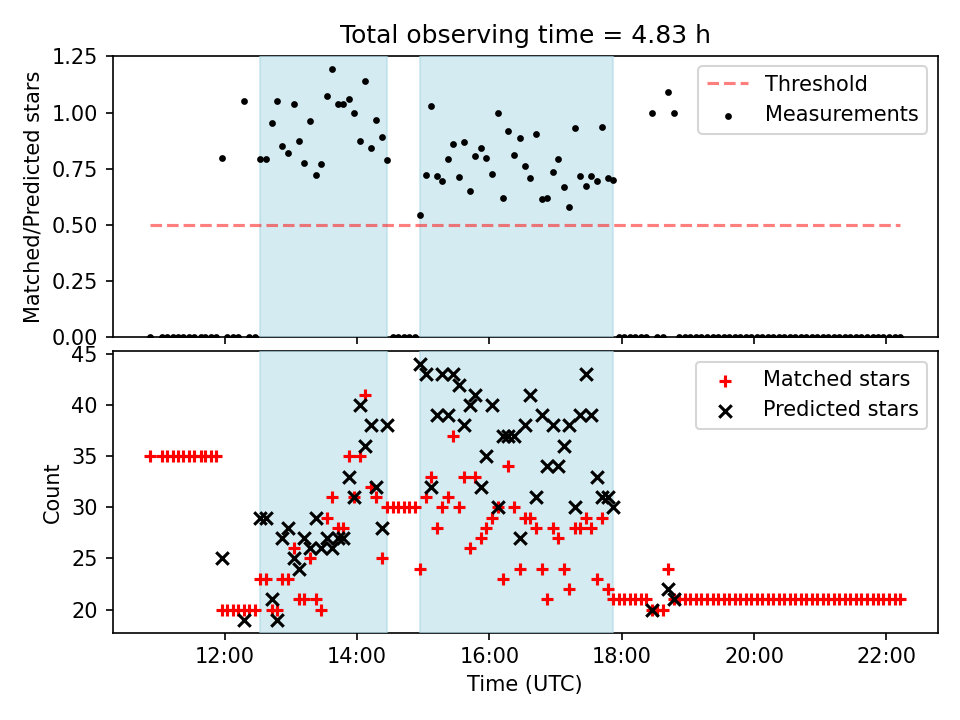 Total observing time = 4.83 h

Matched/Predicted stars
1.25
1.00
0.75
0.50
0.25
0.00

Threshold
Measurements

Count
45
40
35
30
25
20

Matched stars
Predicted stars

12:00
14:00
16:00
18:00
20:00
22:00
Time (UTC)